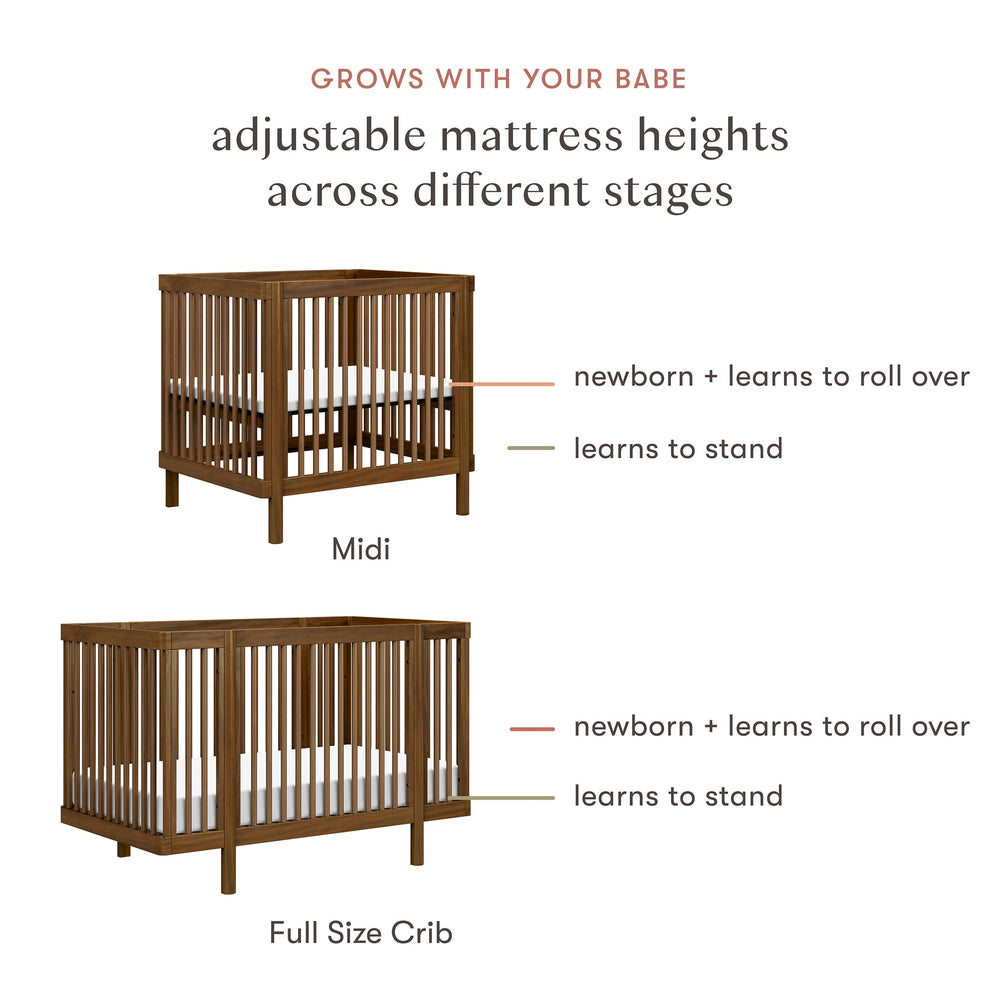 GROWS WITH YOUR BABE

adjustable mattress heights across different stages

newborn + learns to roll over

learns to stand

Midi

newborn + learns to roll over

learns to stand

Full Size Crib